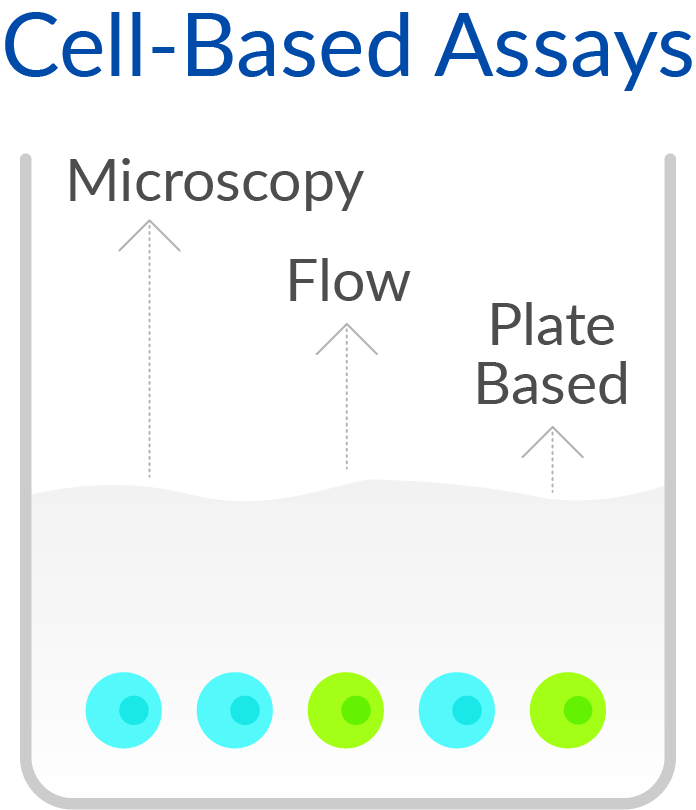 Cell-Based Assays

Microscopy

Flow

Plate Based